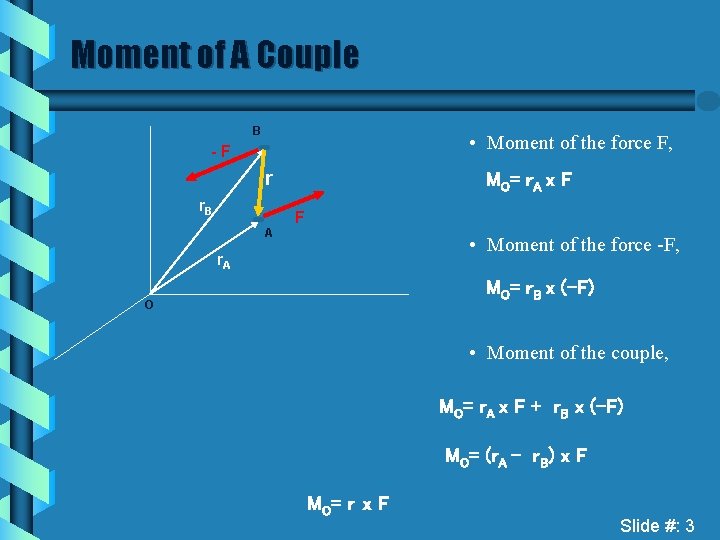 Moment of A Couple

B

- F

r

$r_B$

F

A

$r_A$

O

• Moment of the force F,

$M_O = r_A \times F$

• Moment of the force -F,

$M_O = r_B \times (-F)$

• Moment of the couple,

$M_O = r_A \times F + r_B \times (-F)$

$M_O = (r_A - r_B) \times F$

$M_O = r \times F$

Slide #: 3